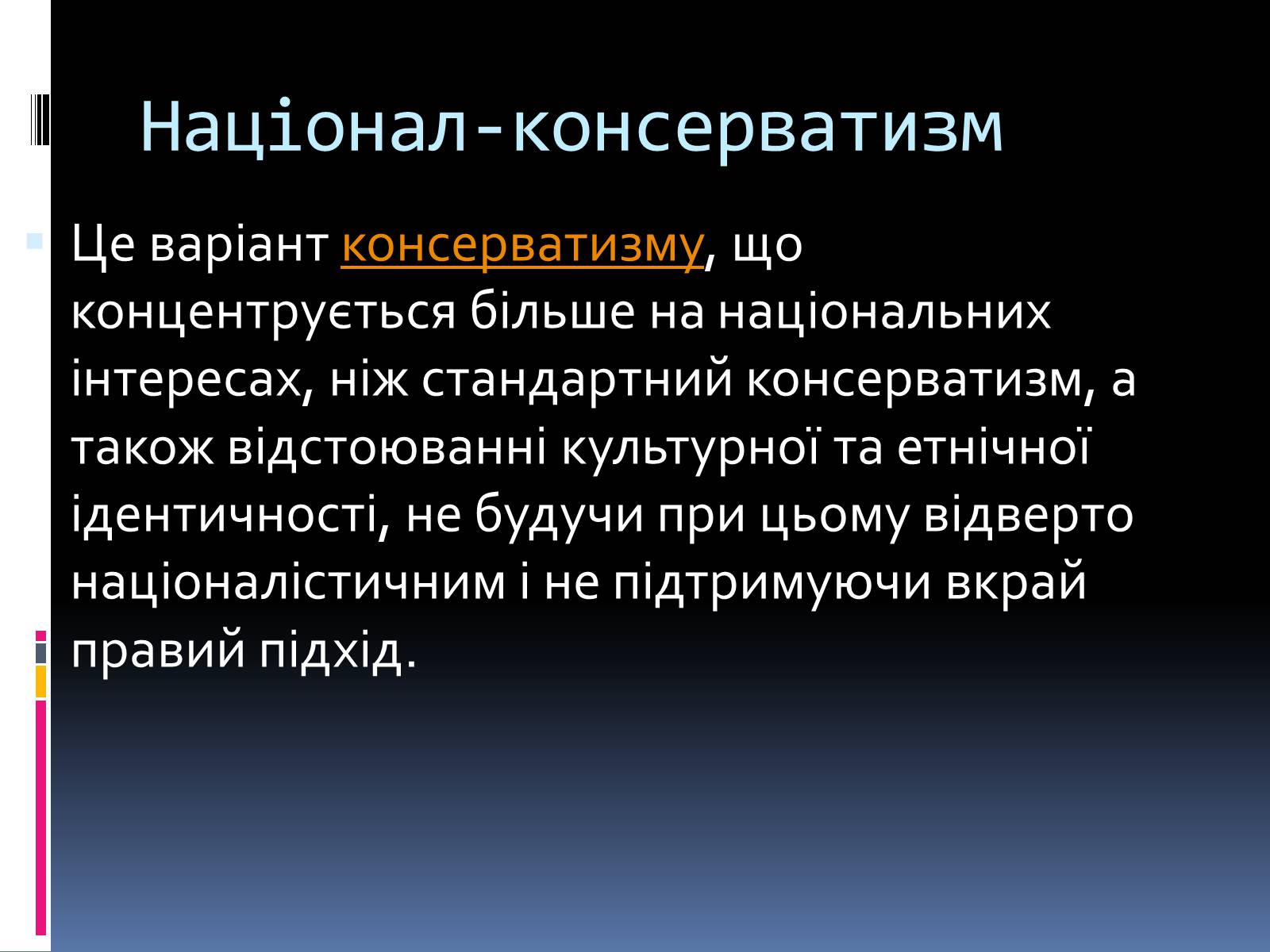 Націонал-консерватизм

Це варіант консерватизму, що концентрується більше на національних інтересах, ніж стандартний консерватизм, а також відстоюванні культурної та етнічної ідентичності, не будучи при цьому відверто націоналістичним і не підтримуючи вкрай правий підхід.